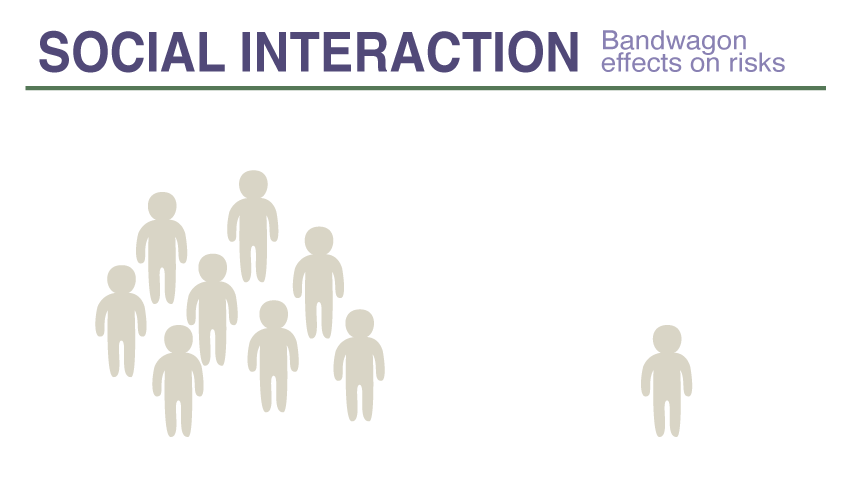 SOCIAL INTERACTION Bandwagon effects on risks